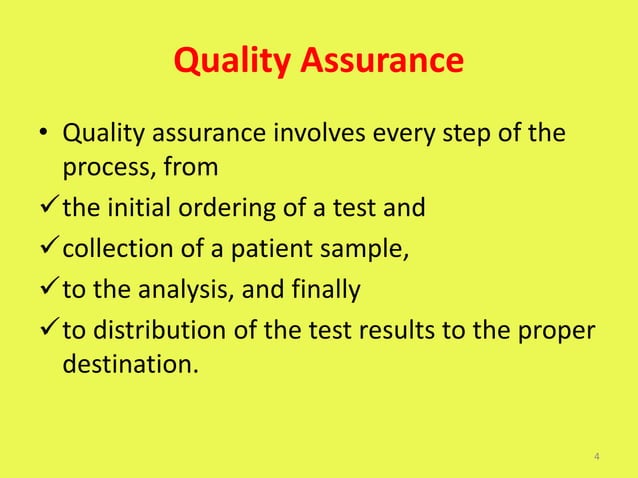 Quality Assurance

• Quality assurance involves every step of the process, from

✓ the initial ordering of a test and

✓ collection of a patient sample,

✓ to the analysis, and finally

✓ to distribution of the test results to the proper destination.

4